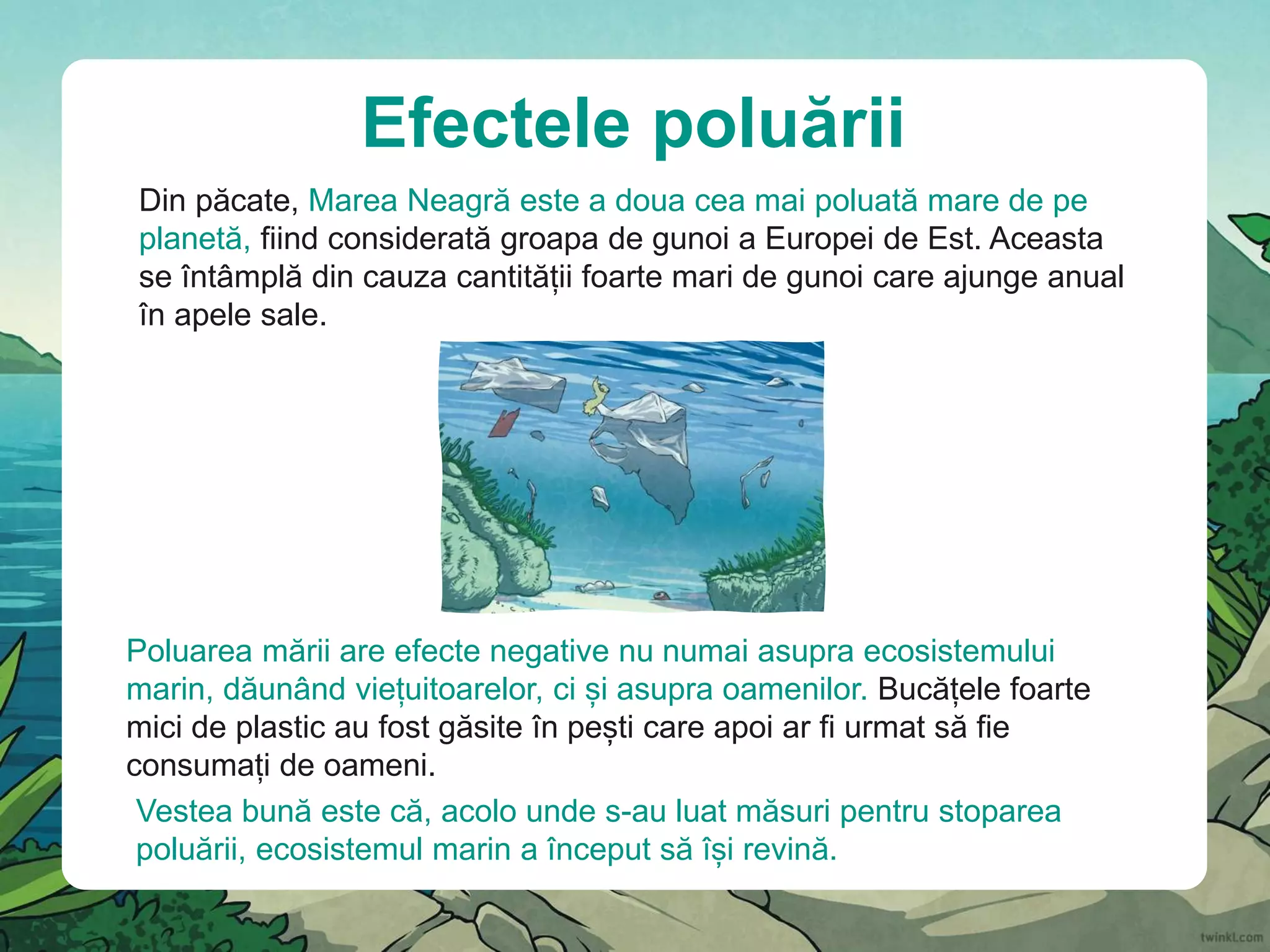 Efectele poluării

Din păcate, Marea Neagră este a doua cea mai poluată mare de pe planetă, fiind considerată groapa de gunoi a Europei de Est. Aceasta se întâmplă din cauza cantității foarte mari de gunoi care ajunge anual în apele sale.

Poluarea mării are efecte negative nu numai asupra ecosistemului marin, dăunând viețuitoarelor, ci și asupra oamenilor. Bucățele foarte mici de plastic au fost găsite în pești care apoi ar fi urmat să fie consumați de oameni.

Vestea bună este că, acolo unde s-au luat măsuri pentru stoparea poluării, ecosistemul marin a început să își revină.

twinkl.com